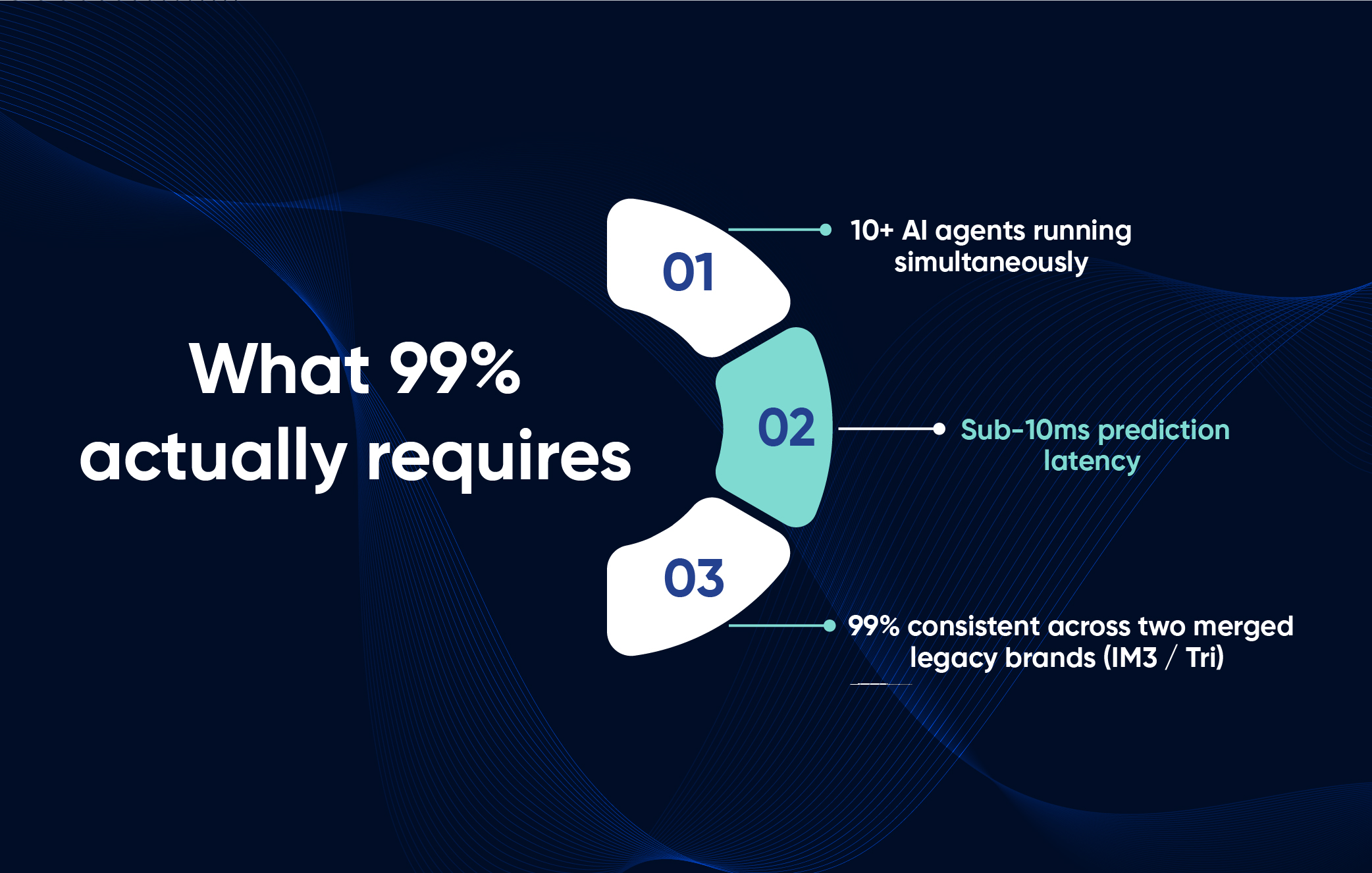 What 99% actually requires

01

10+ AI agents running simultaneously

02

Sub-10ms prediction latency

03

99% consistent across two merged legacy brands (IM3 / Tri)